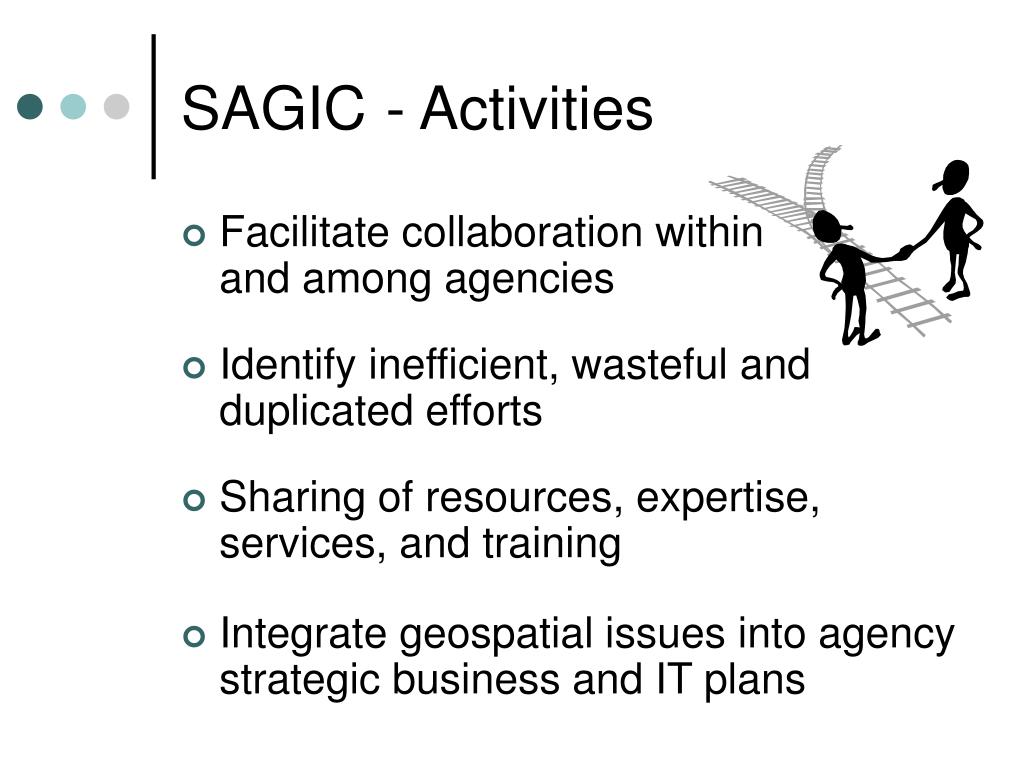 SAGIC - Activities

Facilitate collaboration within and among agencies

Identify inefficient, wasteful and duplicated efforts

Sharing of resources, expertise, services, and training

Integrate geospatial issues into agency strategic business and IT plans